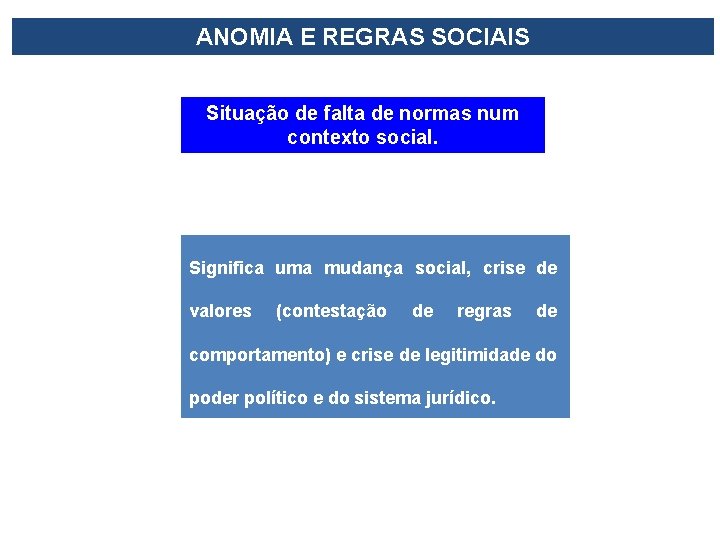 ANOMIA E REGRAS SOCIAIS

Situação de falta de normas num contexto social.

Significa uma mudança social, crise de valores (contestação de regras de comportamento) e crise de legitimidade do poder político e do sistema jurídico.